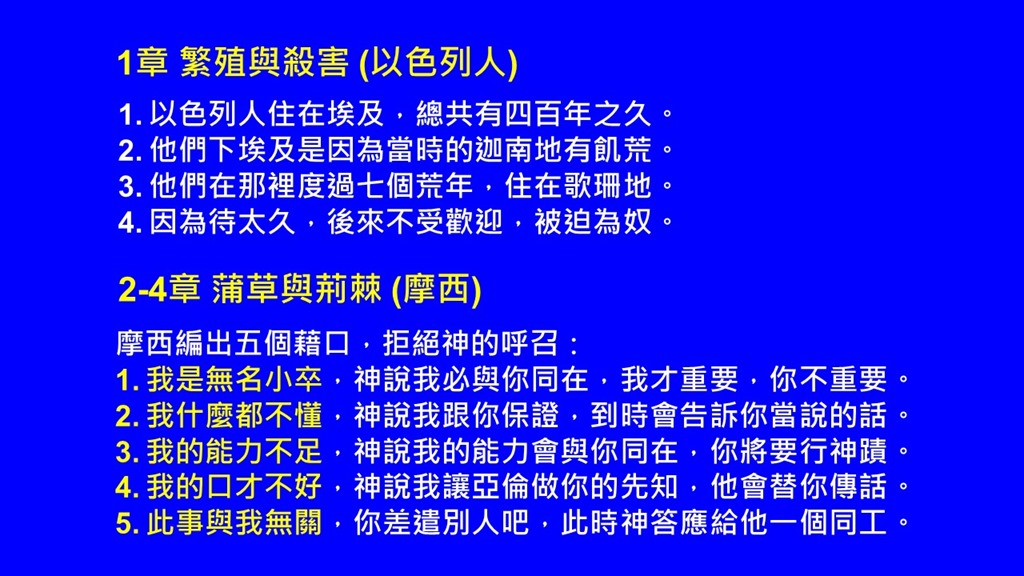 1章 繁殖與殺害 (以色列人)

1. 以色列人住在埃及，總共有四百年之久。
2. 他們下埃及是因為當時的迦南地有飢荒。
3. 他們在那裡度過七個荒年，住在歌珊地。
4. 因為待太久，後來不受歡迎，被迫為奴。

2-4章 蒲草與荊棘 (摩西)

摩西編出五個藉口，拒絕神的呼召：
1. 我是無名小卒，神說我必與你同在，我才重要，你不重要。
2. 我什麼都不懂，神說我跟你保證，到時會告訴你當說的話。
3. 我的能力不足，神說我的能力會與你同在，你將要行神蹟。
4. 我的口才不好，神說我讓亞倫做你的先知，他會替你傳話。
5. 此事與我無關，你差遣別人吧，此時神答應給他一個同工。